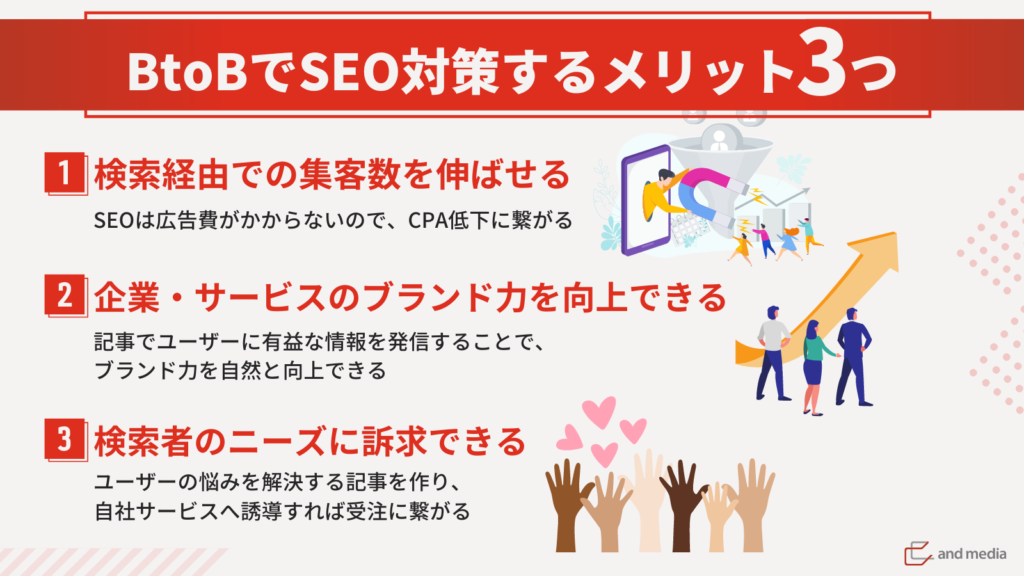 BtoBでSEO対策するメリット3つ

1 検索経由での集客数を伸ばせる

SEOは広告費がかからないので、CPA低下に繋がる

2 企業・サービスのブランド力を向上できる

記事でユーザーに有益な情報を発信することで、ブランド力を自然と向上できる

3 検索者のニーズに訴求できる

ユーザーの悩みを解決する記事を作り、自社サービスへ誘導すれば受注に繋がる

and media